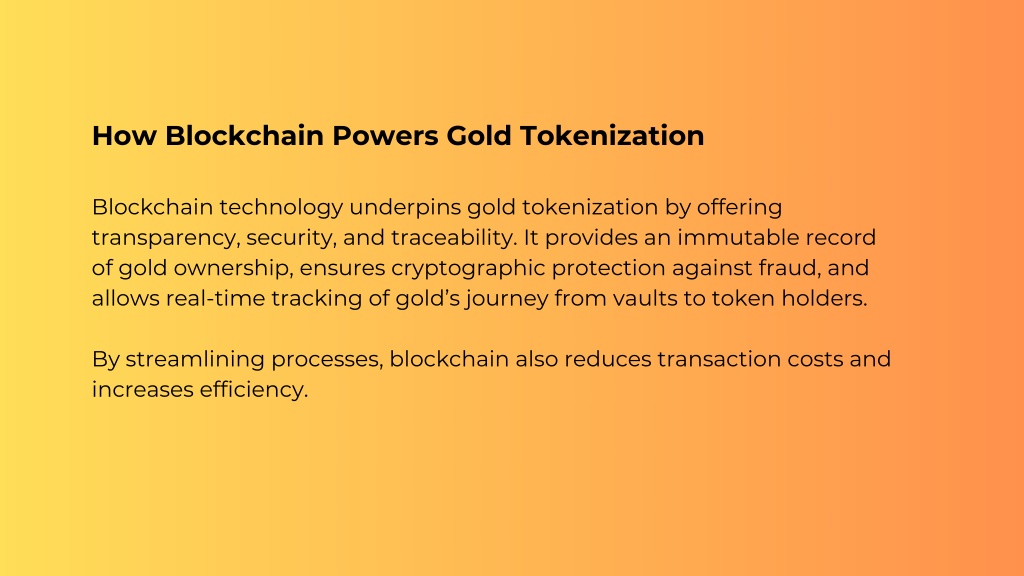 How Blockchain Powers Gold Tokenization

Blockchain technology underpins gold tokenization by offering transparency, security, and traceability. It provides an immutable record of gold ownership, ensures cryptographic protection against fraud, and allows real-time tracking of gold's journey from vaults to token holders.

By streamlining processes, blockchain also reduces transaction costs and increases efficiency.